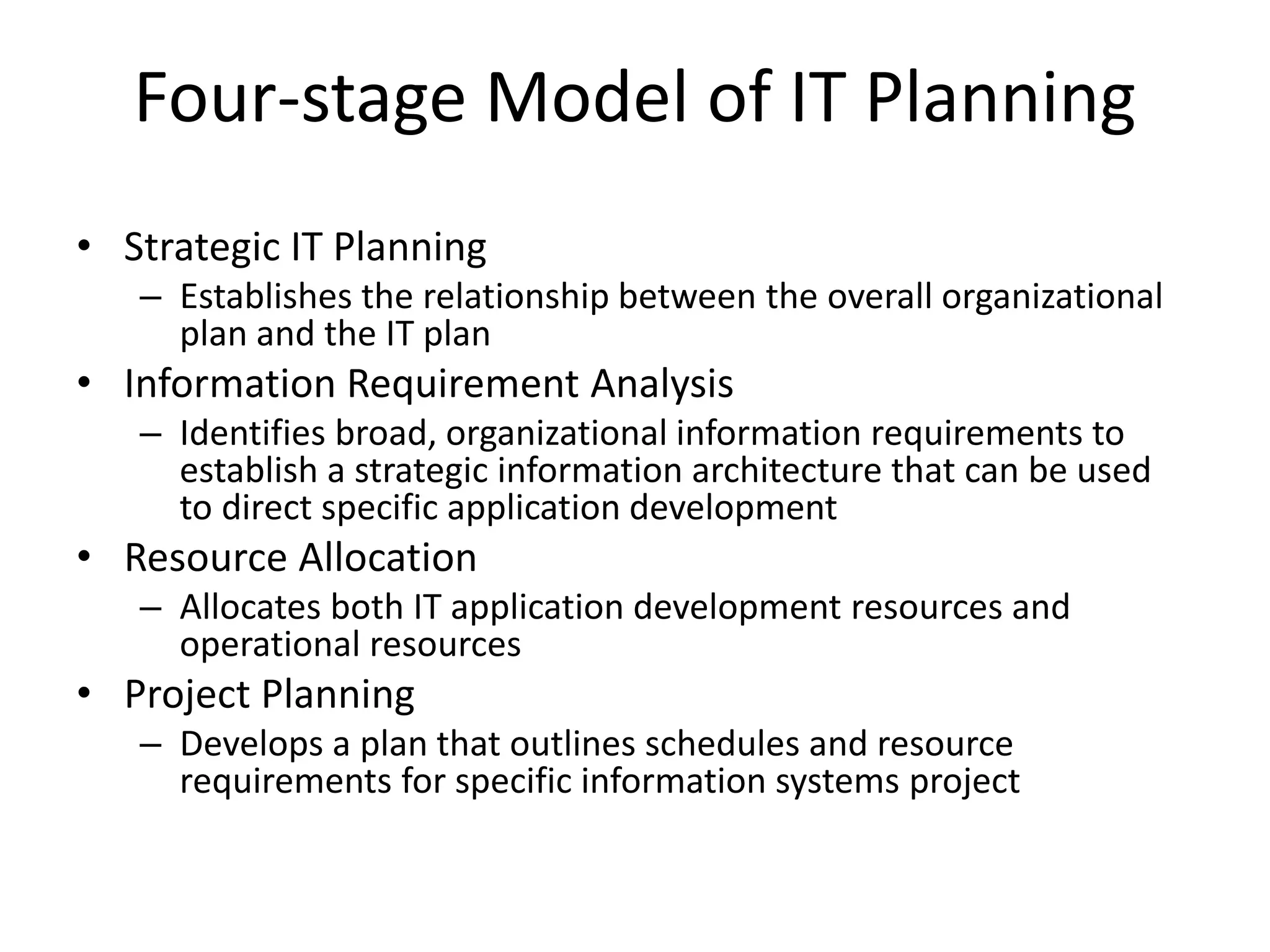 Four-stage Model of IT Planning

• Strategic IT Planning
  – Establishes the relationship between the overall organizational plan and the IT plan
• Information Requirement Analysis
  – Identifies broad, organizational information requirements to establish a strategic information architecture that can be used to direct specific application development
• Resource Allocation
  – Allocates both IT application development resources and operational resources
• Project Planning
  – Develops a plan that outlines schedules and resource requirements for specific information systems project